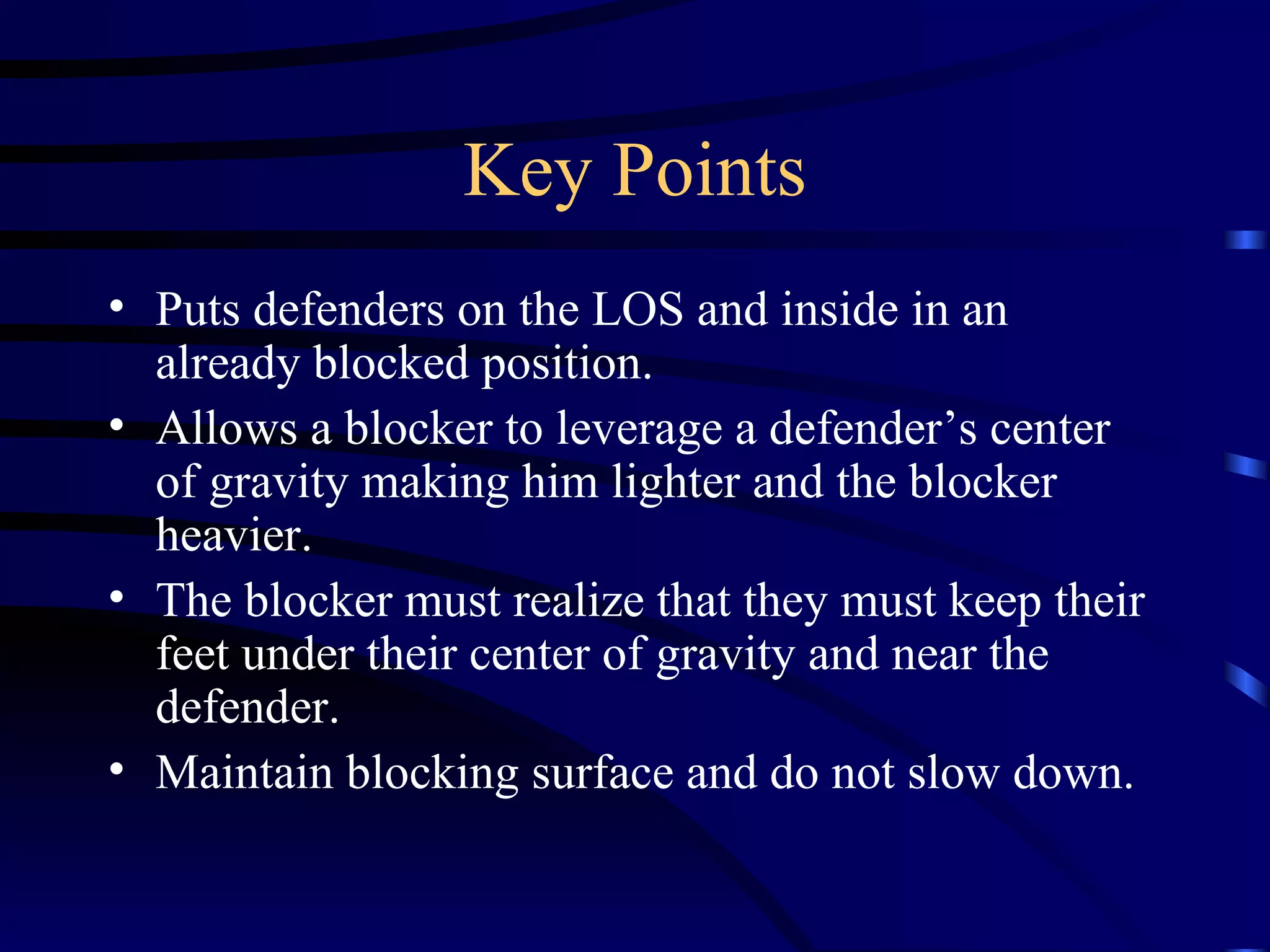 Key Points

• Puts defenders on the LOS and inside in an already blocked position.
• Allows a blocker to leverage a defender’s center of gravity making him lighter and the blocker heavier.
• The blocker must realize that they must keep their feet under their center of gravity and near the defender.
• Maintain blocking surface and do not slow down.